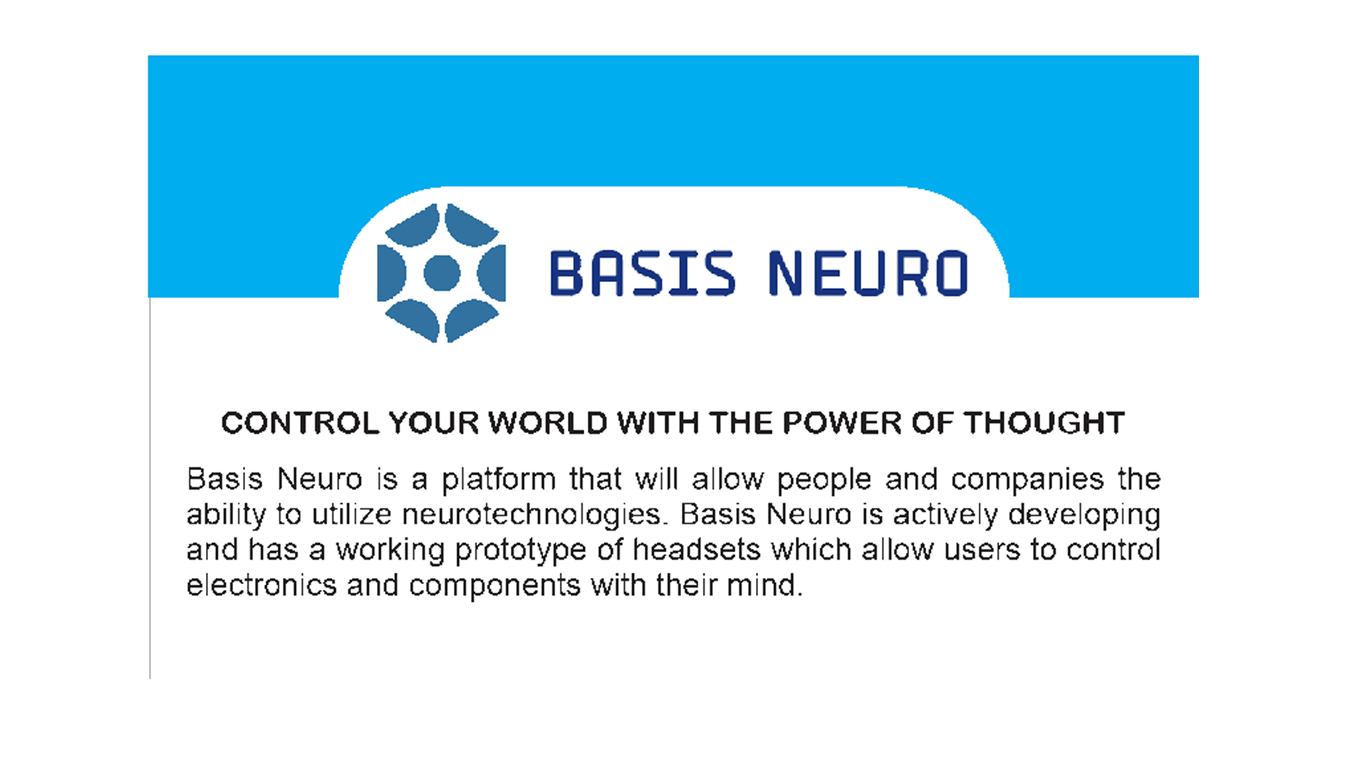 BASIS NEURO

CONTROL YOUR WORLD WITH THE POWER OF THOUGHT

Basis Neuro is a platform that will allow people and companies the ability to utilize neurotechnologies. Basis Neuro is actively developing and has a working prototype of headsets which allow users to control electronics and components with their mind.